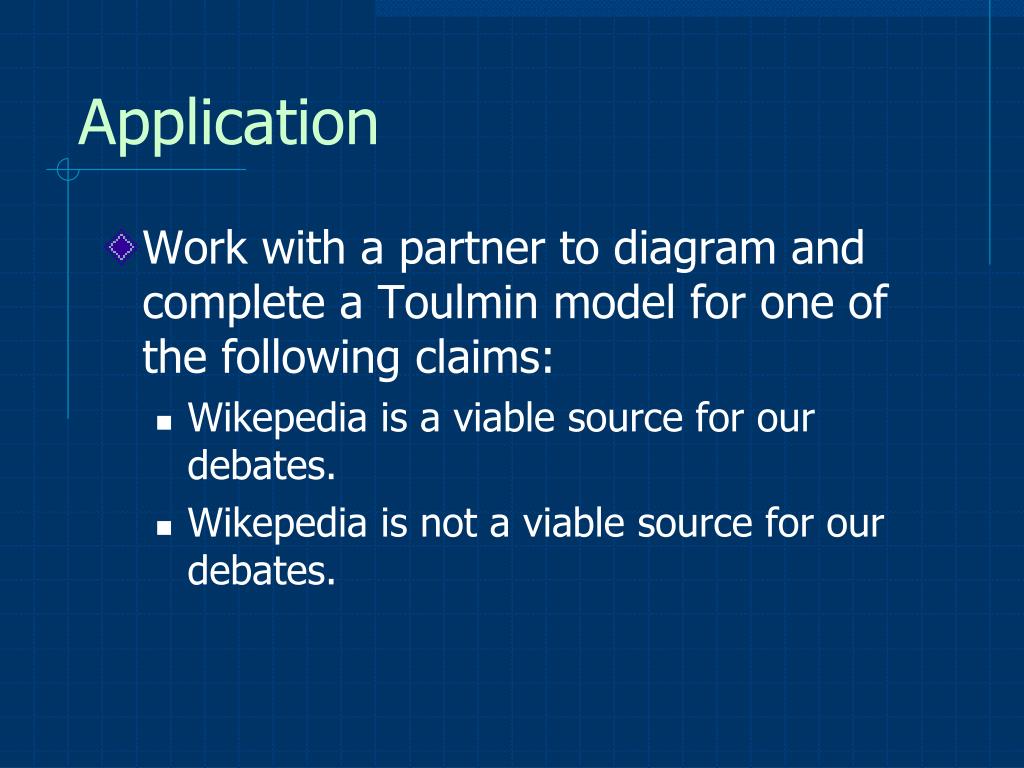 Application

Work with a partner to diagram and complete a Toulmin model for one of the following claims:

Wikepedia is a viable source for our debates.

Wikepedia is not a viable source for our debates.